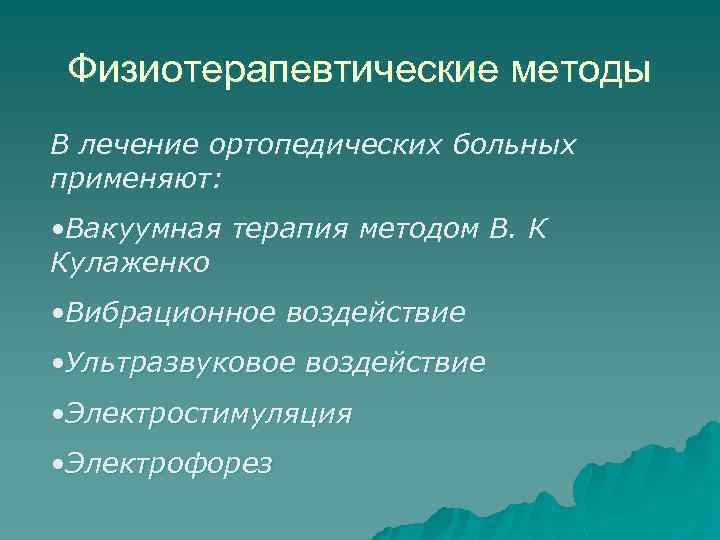 Физиотерапевтические методы

В лечение ортопедических больных применяют:

•Вакуумная терапия методом В. К Кулаженко

•Вибрационное воздействие

•Ультразвуковое воздействие

•Электростимуляция

•Электрофорез